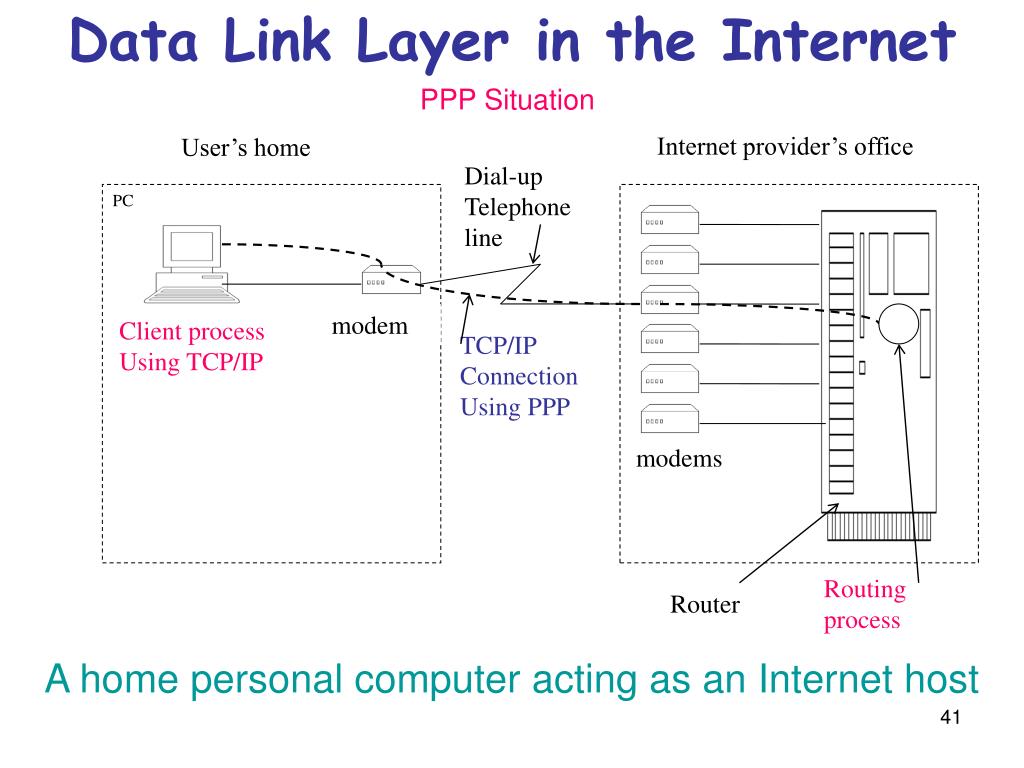 Data Link Layer in the Internet

PPP Situation

User's home

Internet provider's office

PC

Dial-up Telephone line

Client process Using TCP/IP

modem

TCP/IP Connection Using PPP

modems

Router

Routing process

A home personal computer acting as an Internet host

41